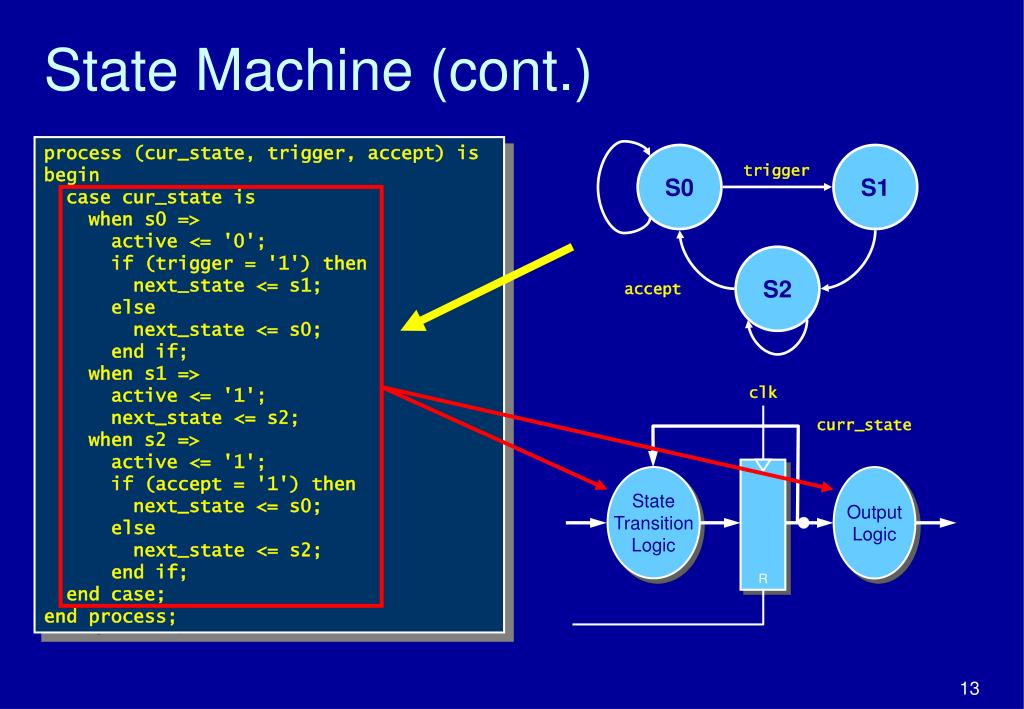 State Machine (cont.)

process (cur_state, trigger, accept) is
begin
case cur_state is
when s0 =>
active <= '0';
if (trigger = '1') then
next_state <= s1;
else
next_state <= s0;
end if;
when s1 =>
active <= '1';
next_state <= s2;
when s2 =>
active <= '1';
if (accept = '1') then
next_state <= s0;
else
next_state <= s2;
end if;
end case;
end process;

S0
trigger
S1
accept
S2

clk
curr_state
State Transition Logic
R
Output Logic

13